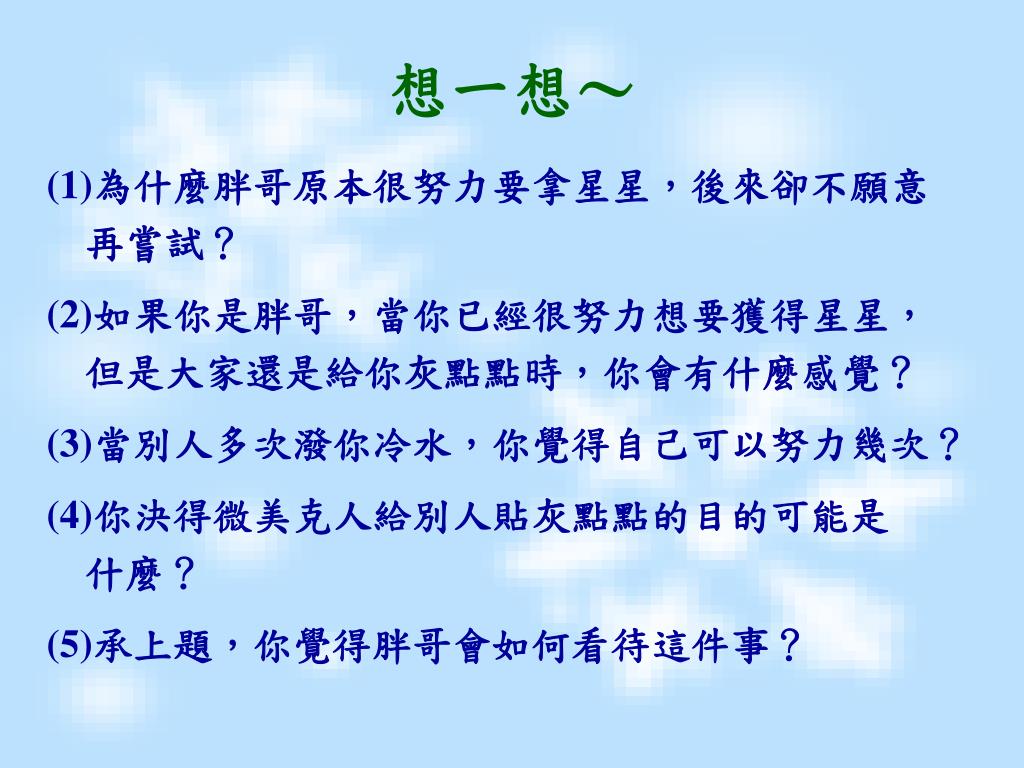 想一想～

(1)為什麼胖哥原本很努力要拿星星，後來卻不願意再嘗試？

(2)如果你是胖哥，當你已經很努力想要獲得星星，但是大家還是給你灰點點時，你會有什麼感覺？

(3)當別人多次潑你冷水，你覺得自己可以努力幾次？

(4)你決得微美克人給別人貼灰點點的目的可能是什麼？

(5)承上題，你覺得胖哥會如何看待這件事？